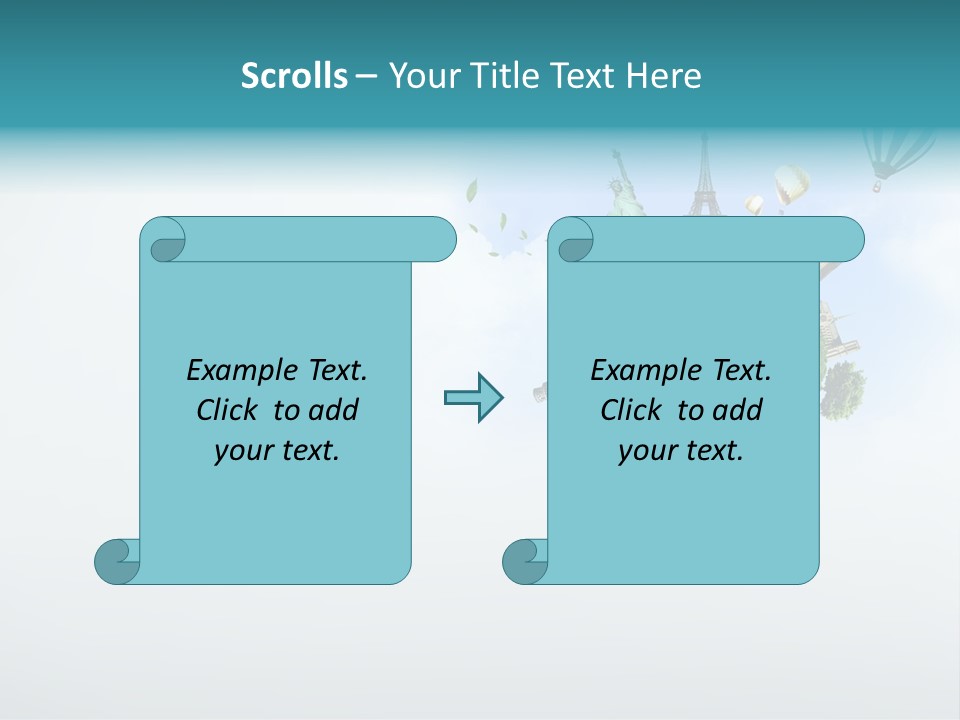 Scrolls – Your Title Text Here

Example Text. Click to add your text.

Example Text. Click to add your text.